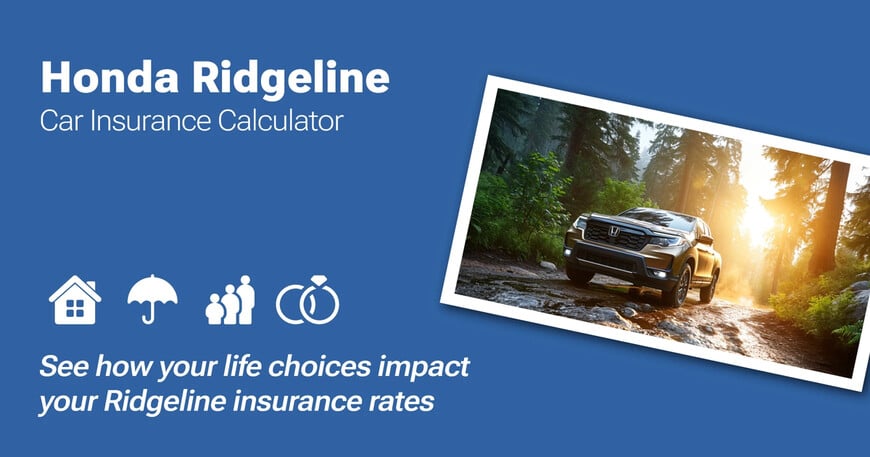 Honda Ridgeline
Car Insurance Calculator

See how your life choices impact your Ridgeline insurance rates